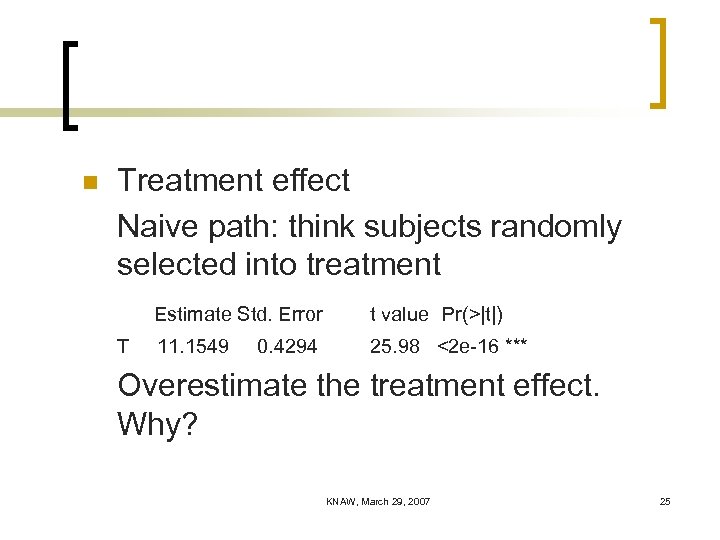 Treatment effect

Naive path: think subjects randomly selected into treatment

|   | Estimate | Std. Error | t value | Pr(>\|t\|) |
|---|---|---|---|---|
| T | 11.1549 | 0.4294 | 25.98 | <2e-16 *** |

Overestimate the treatment effect. Why?

KNAW, March 29, 2007

25